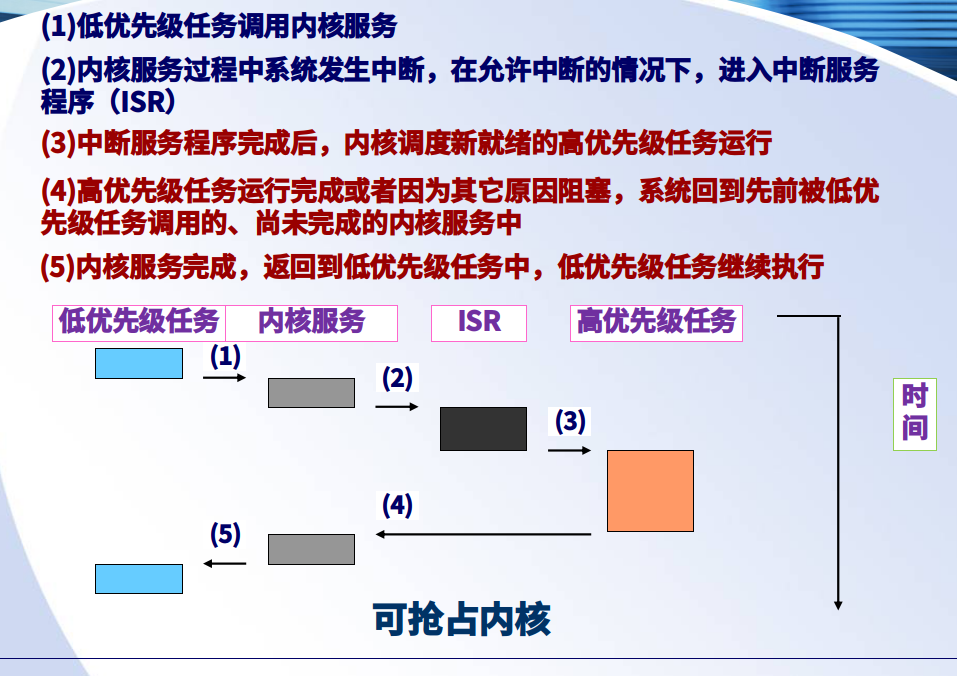 (1)低优先级任务调用内核服务

(2)内核服务过程中系统发生中断，在允许中断的情况下，进入中断服务程序（ISR）

(3)中断服务程序完成后，内核调度新就绪的高优先级任务运行

(4)高优先级任务运行完成或者因为其它原因阻塞，系统回到先前被低优先级任务调用的、尚未完成的内核服务中

(5)内核服务完成，返回到低优先级任务中，低优先级任务继续执行

低优先级任务 内核服务 ISR 高优先级任务

(1)
(2)
(3)
(4)
(5)

时间

可抢占内核